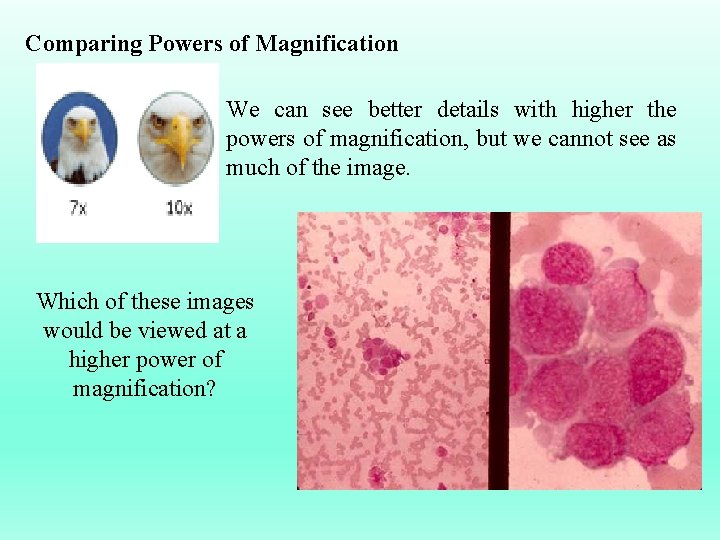 Comparing Powers of Magnification

7x

10x

We can see better details with higher the powers of magnification, but we cannot see as much of the image.

Which of these images would be viewed at a higher power of magnification?